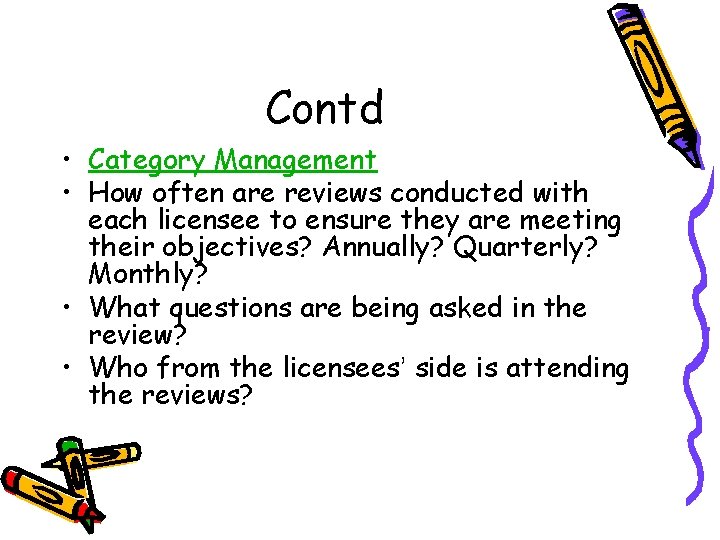 Contd

• Category Management
• How often are reviews conducted with each licensee to ensure they are meeting their objectives? Annually? Quarterly? Monthly?
• What questions are being asked in the review?
• Who from the licensees' side is attending the reviews?